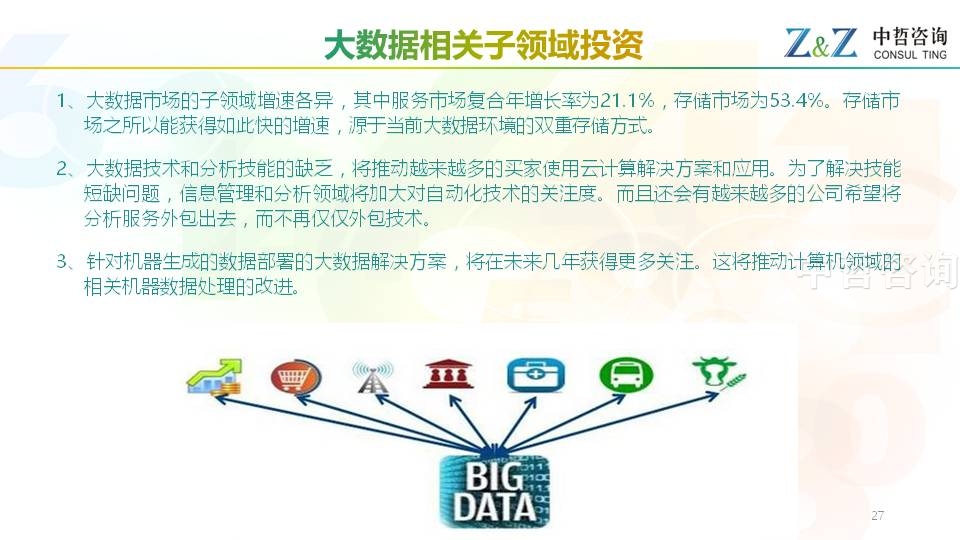 大数据相关子领域投资

Z&Z 中哲咨询 CONSUL TING

1、大数据市场的子领域增速各异，其中服务市场复合年增长率为21.1%，存储市场为53.4%。存储市场之所以能获得如此快的增速，源于当前大数据环境的双重存储方式。

2、大数据技术和分析技能的缺乏，将推动越来越多的买家使用云计算解决方案和应用。为了解决技能短缺问题，信息管理和分析领域将加大对自动化技术的关注度。而且还会有越来越多的公司希望将分析服务外包出去，而不再仅仅外包技术。

3、针对机器生成的数据部署的大数据解决方案，将在未来几年获得更多关注。这将推动计算机领域的相关机器数据处理的改进。

中哲咨询

BIG DATA

27